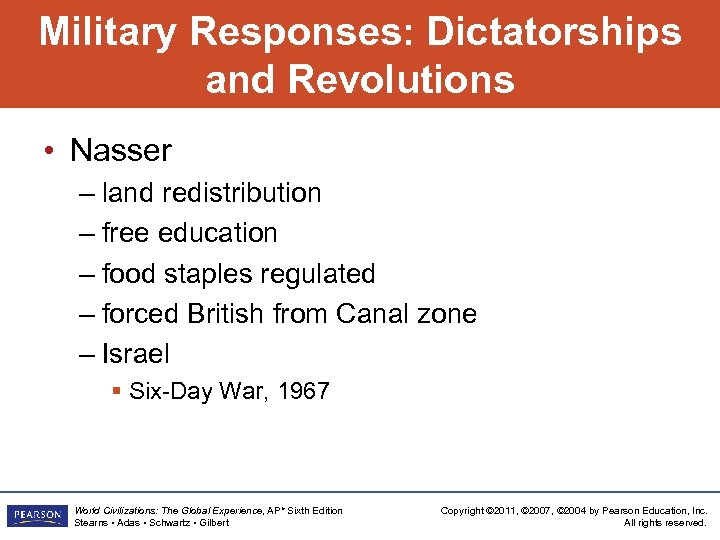 Military Responses: Dictatorships and Revolutions

• Nasser
– land redistribution
– free education
– food staples regulated
– forced British from Canal zone
– Israel
▪ Six-Day War, 1967

PEARSON

World Civilizations: The Global Experience, AP* Sixth Edition
Stearns • Adas • Schwartz • Gilbert

Copyright ©2011, ©2007, ©2004 by Pearson Education, Inc.
All rights reserved.